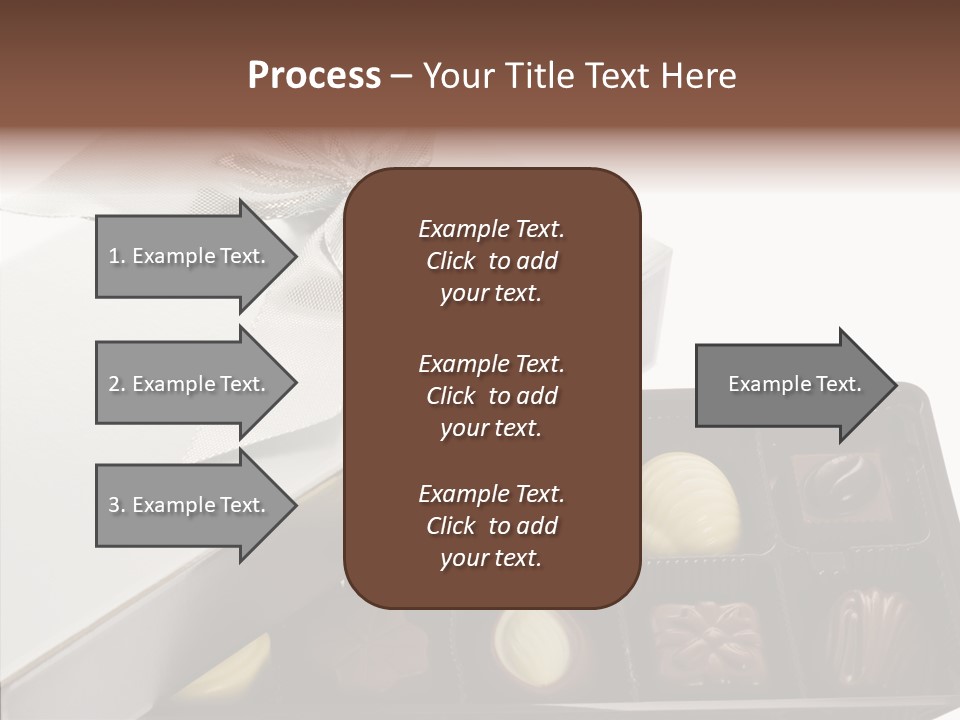 Process – Your Title Text Here

1. Example Text.

2. Example Text.

3. Example Text.

Example Text. Click to add your text.

Example Text. Click to add your text.

Example Text. Click to add your text.

Example Text.